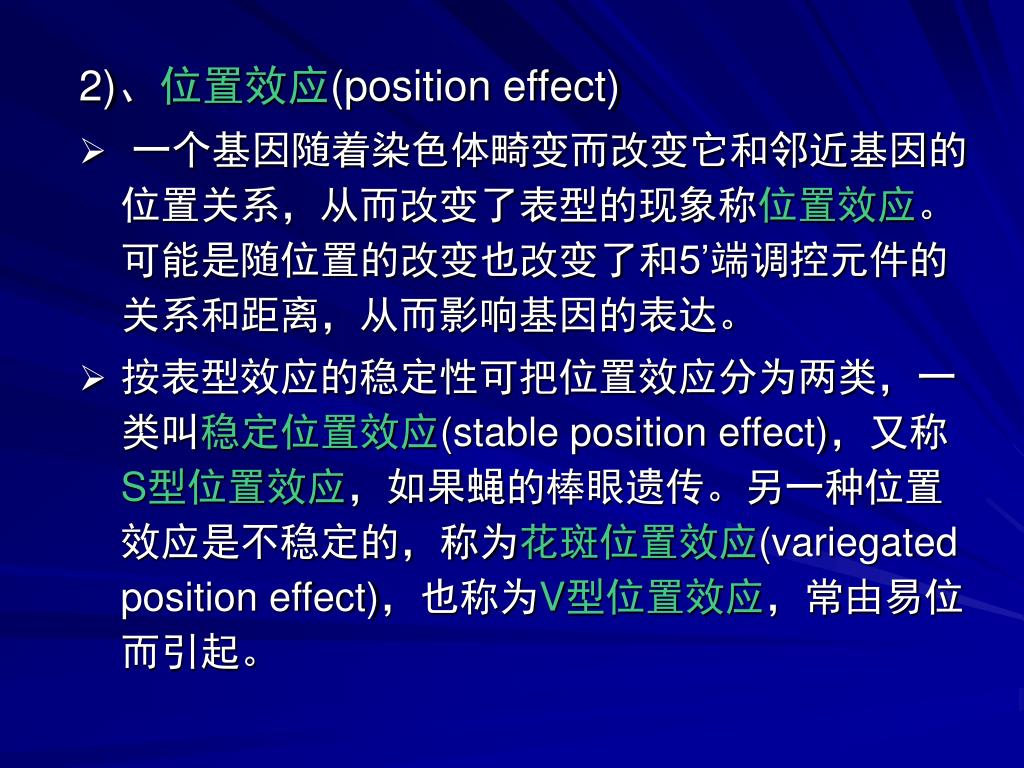 2)、位置效应(position effect)

➢ 一个基因随着染色体畸变而改变它和邻近基因的位置关系，从而改变了表型的现象称位置效应。可能是随位置的改变也改变了和5’端调控元件的关系和距离，从而影响基因的表达。

➢ 按表型效应的稳定性可把位置效应分为两类，一类叫稳定位置效应(stable position effect)，又称S型位置效应，如果蝇的棒眼遗传。另一种位置效应是不稳定的，称为花斑位置效应(variegated position effect)，也称为V型位置效应，常由易位而引起。